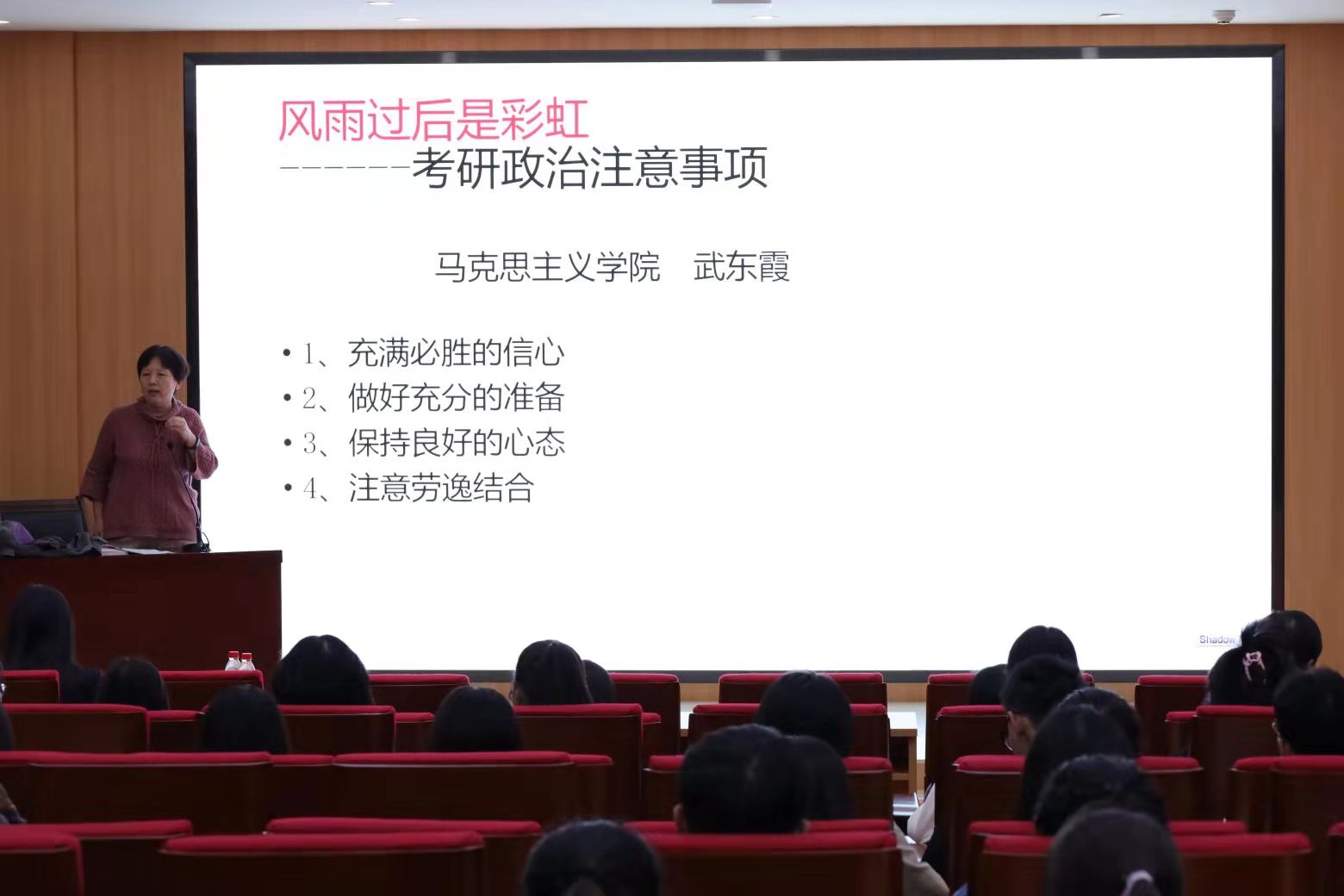 风雨过后是彩虹
-------考研政治注意事项

马克思主义学院 武东霞

• 1、充满必胜的信心
• 2、做好充分的准备
• 3、保持良好的心态
• 4、注意劳逸结合

Shadow